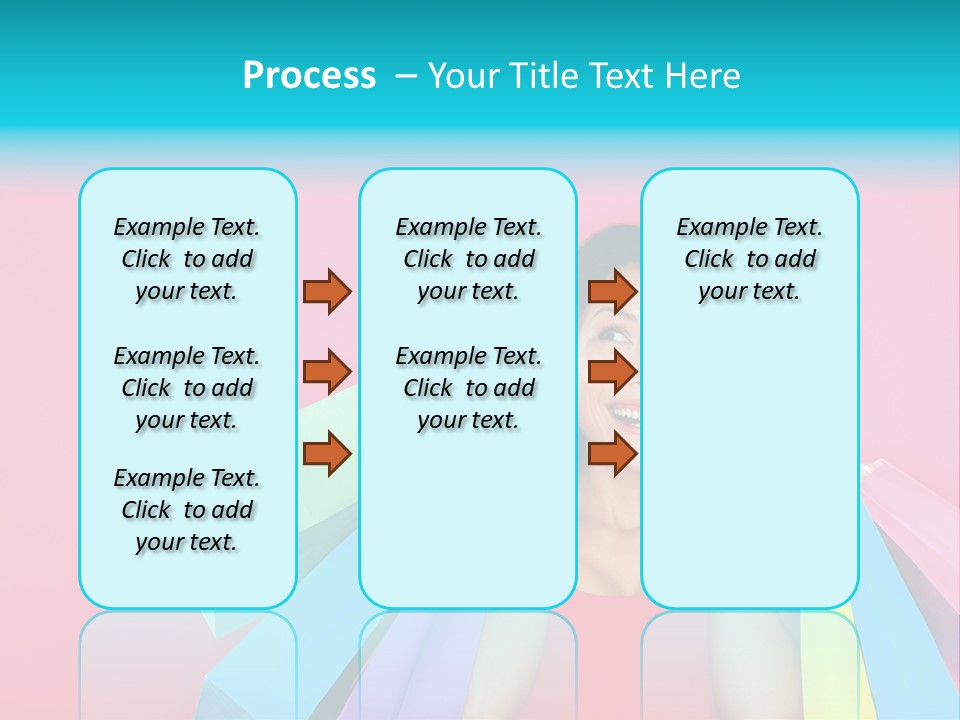 Process – Your Title Text Here

Example Text. Click to add your text.

Example Text. Click to add your text.

Example Text. Click to add your text.

Example Text. Click to add your text.

Example Text. Click to add your text.

Example Text. Click to add your text.